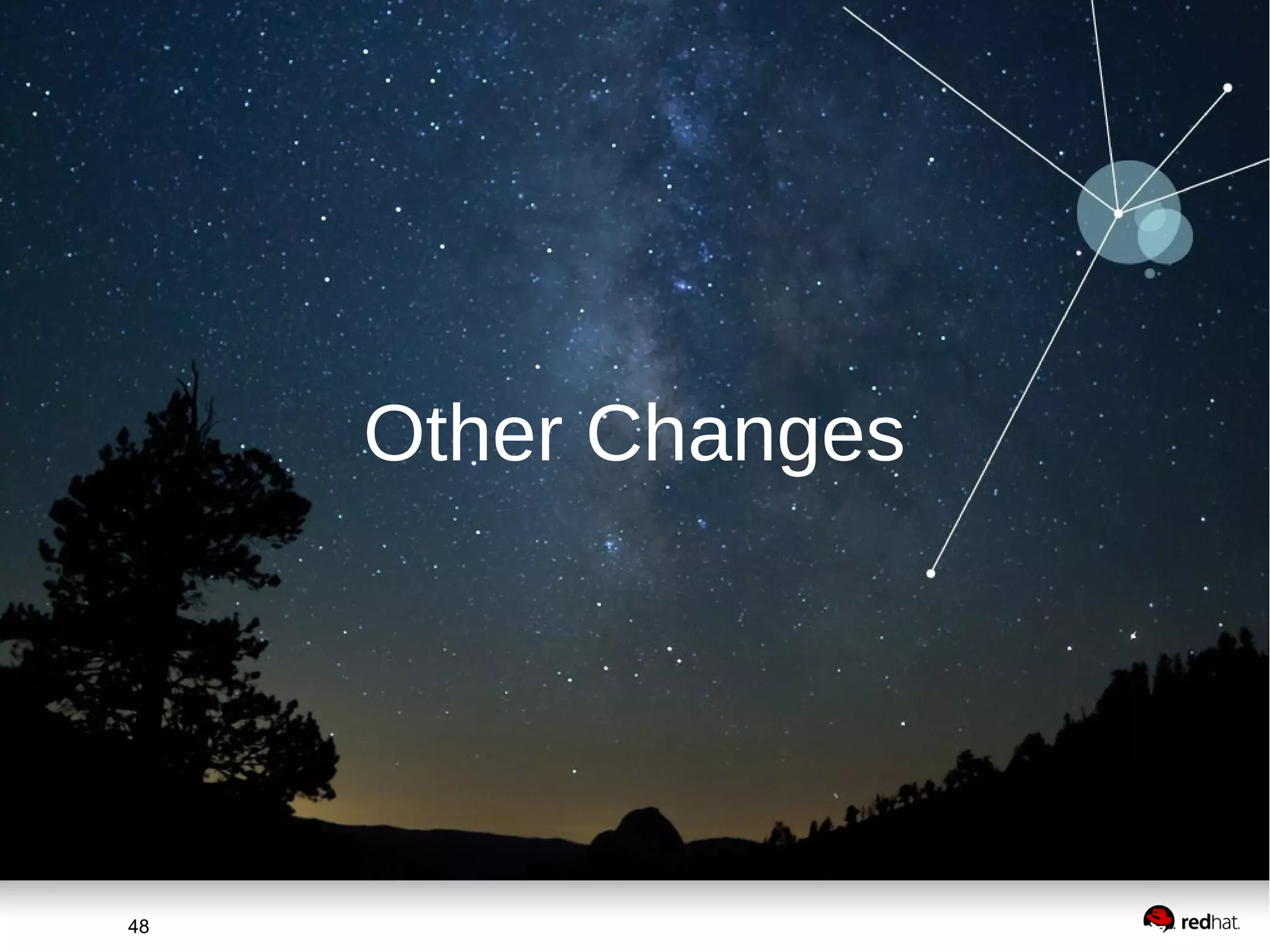 Other Changes

48

redhat.